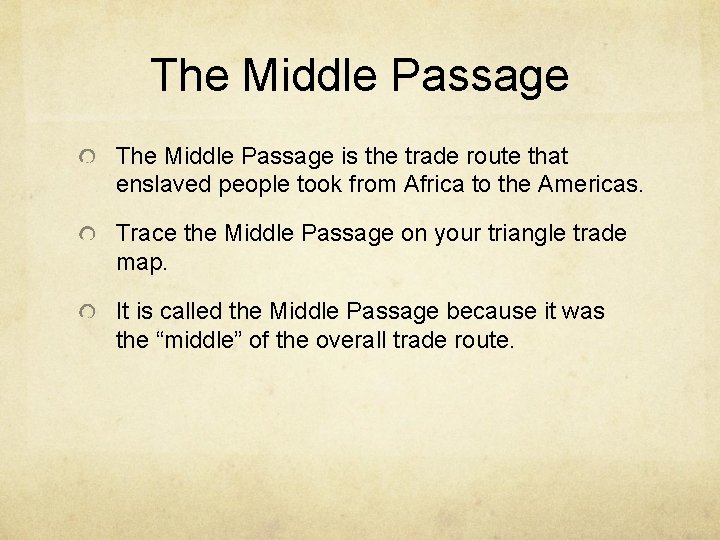 The Middle Passage

The Middle Passage is the trade route that enslaved people took from Africa to the Americas.

Trace the Middle Passage on your triangle trade map.

It is called the Middle Passage because it was the “middle” of the overall trade route.